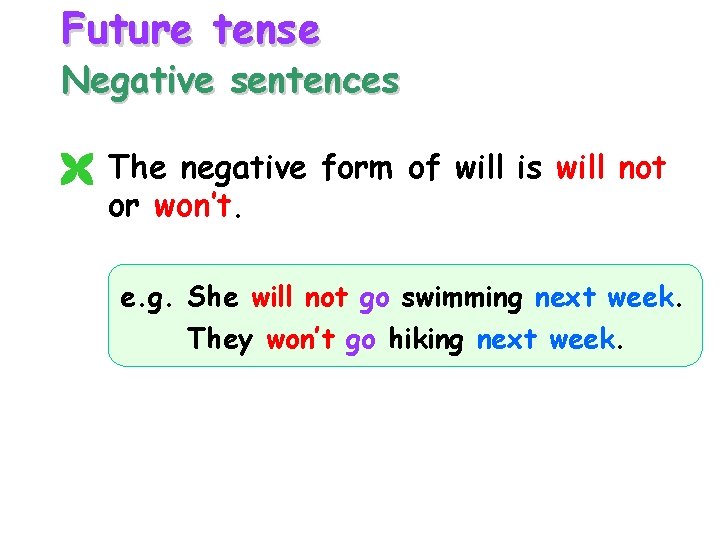 Future tense
Negative sentences

The negative form of will is will not or won't.

e.g. She will not go swimming next week.
They won't go hiking next week.